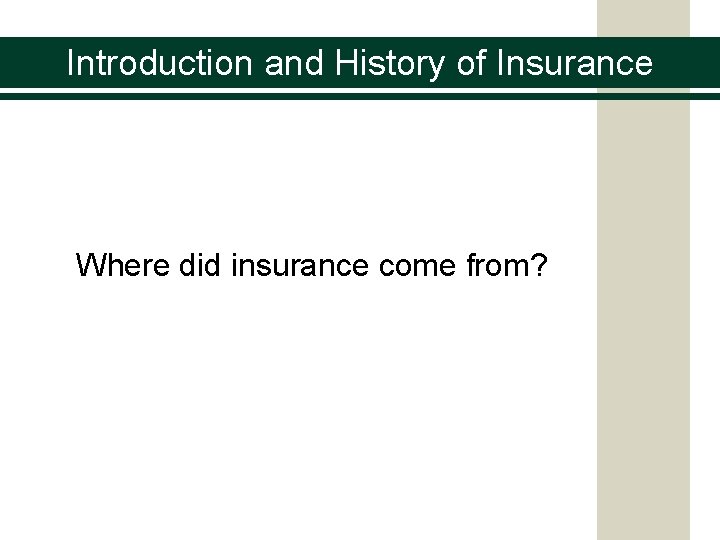 Introduction and History of Insurance

Where did insurance come from?